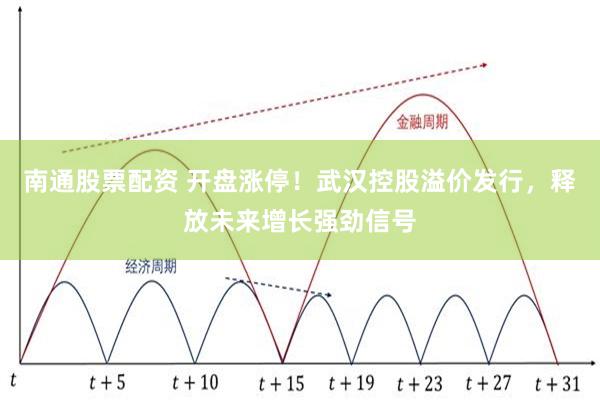 金融周期

南通股票配资 开盘涨停！武汉控股溢价发行，释放未来增长强劲信号

经济周期

$t$ $t+5$ $t+10$ $t+15$ $t+19$ $t+23$ $t+27$ $t+31$